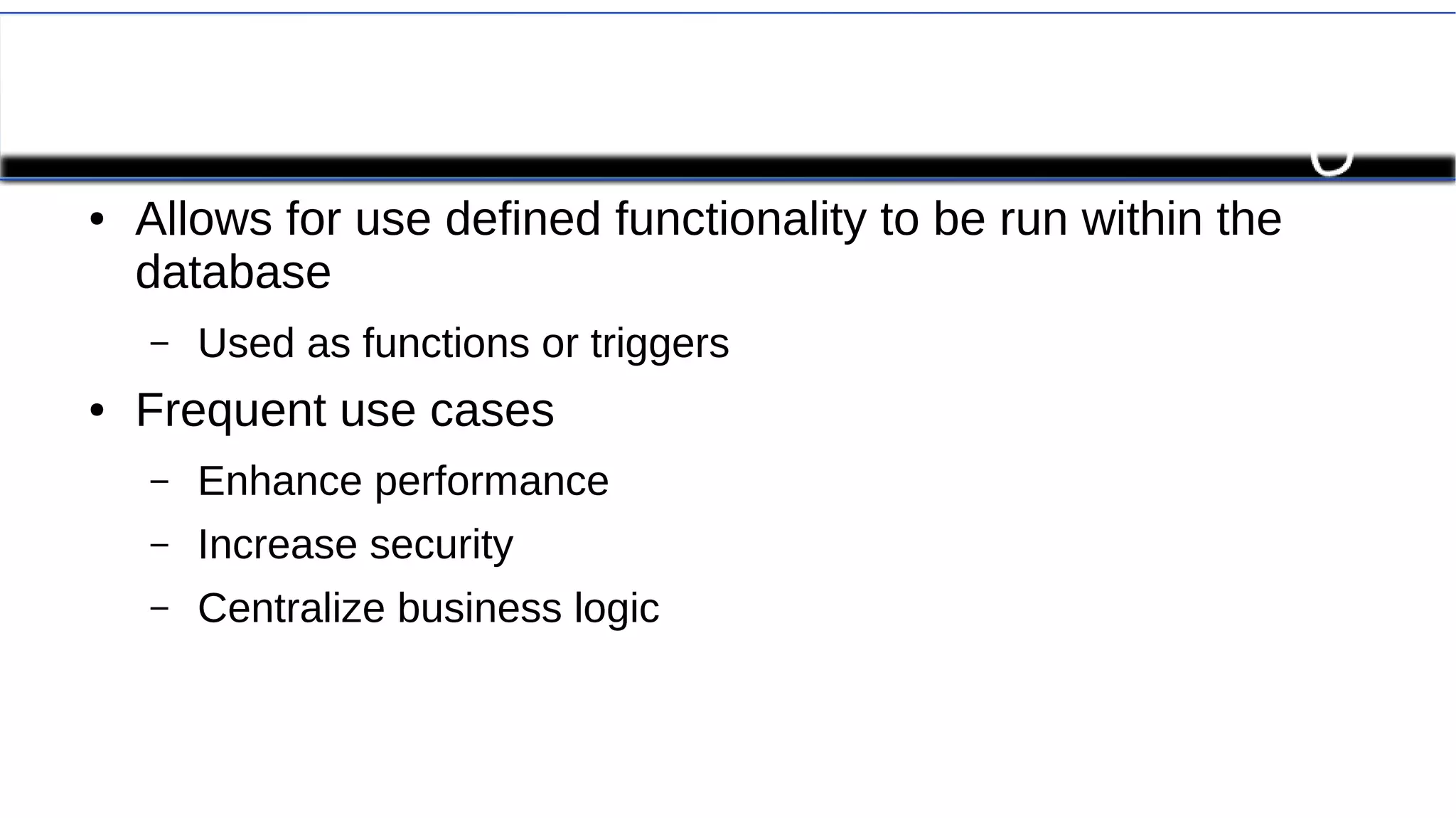 • Allows for use defined functionality to be run within the database

– Used as functions or triggers

• Frequent use cases

– Enhance performance

– Increase security

– Centralize business logic